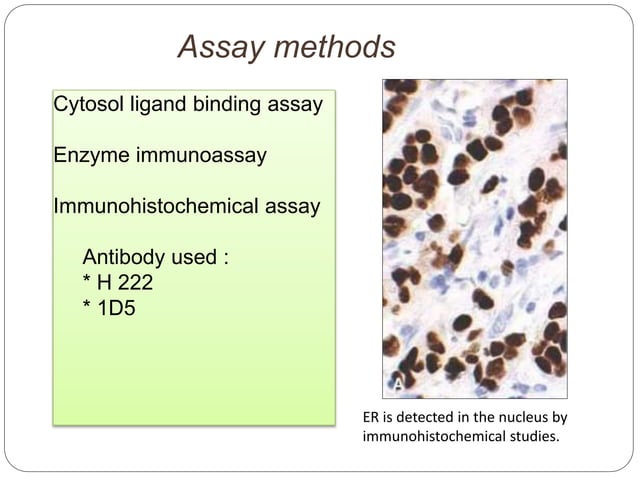 Assay methods

Cytosol ligand binding assay

Enzyme immunoassay

Immunohistochemical assay

Antibody used :
* H 222
* 1D5

A

ER is detected in the nucleus by immunohistochemical studies.